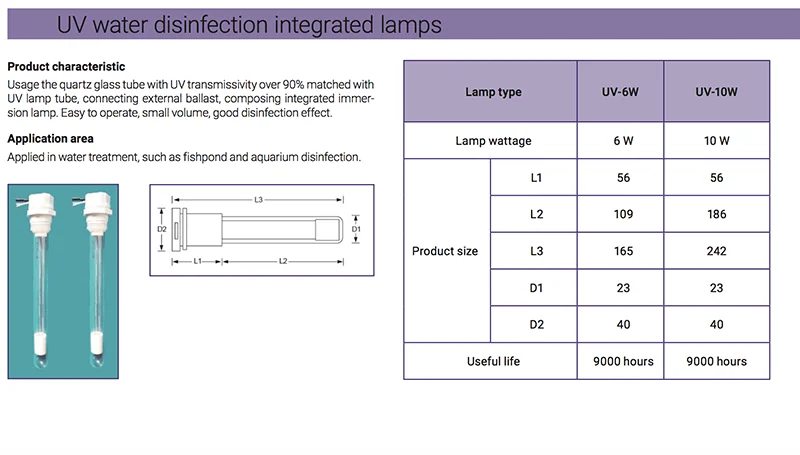 UV water disinfection integrated lamps

**Product characteristic**

Usage the quartz glass tube with UV transmissivity over 90% matched with UV lamp tube, connecting external ballast, composing integrated immersion lamp. Easy to operate, small volume, good disinfection effect.

**Application area**

Applied in water treatment, such as fishpond and aquarium disinfection.

L3

D2

D1

L1

L2

| Lamp type | | UV-6W | UV-10W |
|---|---|---|---|
| Lamp wattage | | 6 W | 10 W |
| Product size | L1 | 56 | 56 |
| | L2 | 109 | 186 |
| | L3 | 165 | 242 |
| | D1 | 23 | 23 |
| | D2 | 40 | 40 |
| Useful life | | 9000 hours | 9000 hours |